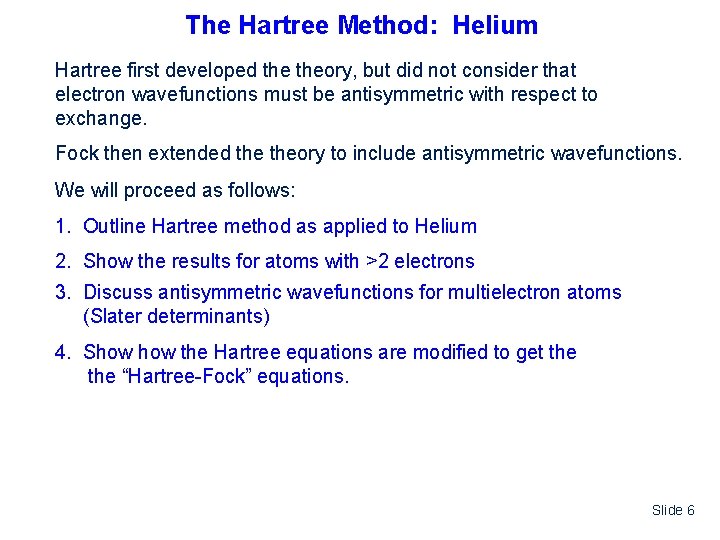 The Hartree Method: Helium

Hartree first developed the theory, but did not consider that electron wavefunctions must be antisymmetric with respect to exchange.

Fock then extended the theory to include antisymmetric wavefunctions.

We will proceed as follows:

1. Outline Hartree method as applied to Helium

2. Show the results for atoms with >2 electrons

3. Discuss antisymmetric wavefunctions for multielectron atoms (Slater determinants)

4. Show how the Hartree equations are modified to get the the “Hartree-Fock” equations.

Slide 6